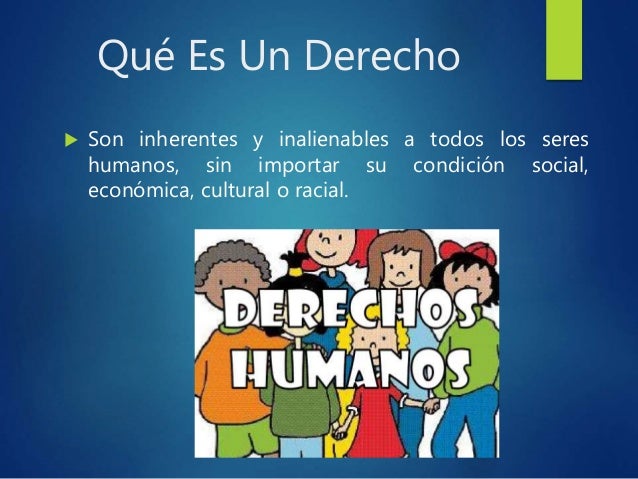 Qué Es Un Derecho

Son inherentes y inalienables a todos los seres humanos, sin importar su condición social, económica, cultural o racial.

DERECHOS HUMANOS